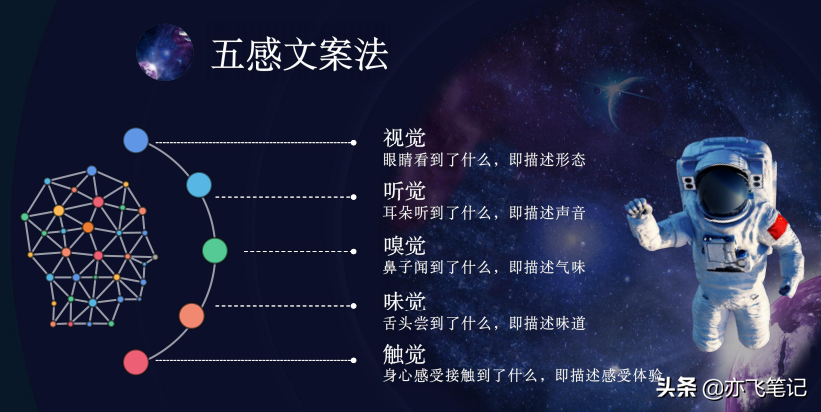 五感文案法

视觉
眼睛看到了什么，即描述形态

听觉
耳朵听到了什么，即描述声音

嗅觉
鼻子闻到了什么，即描述气味

味觉
舌头尝到了什么，即描述味道

触觉
身心感受接触到了什么，即描述感受体验

头条 @亦飞笔记